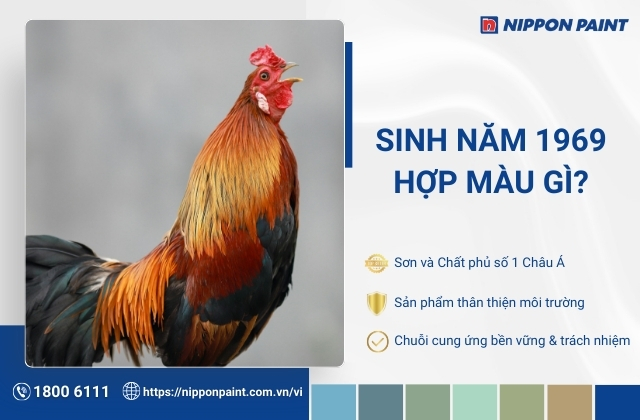 NIPPON PAINT

SINH NĂM 1969
HỢP MÀU GÌ?

Sơn và Chất phủ số 1 Châu Á

Sản phẩm thân thiện môi trường

Chuỗi cung ứng bền vững & trách nhiệm

1800 6111

https://nipponpaint.com.vn/vi